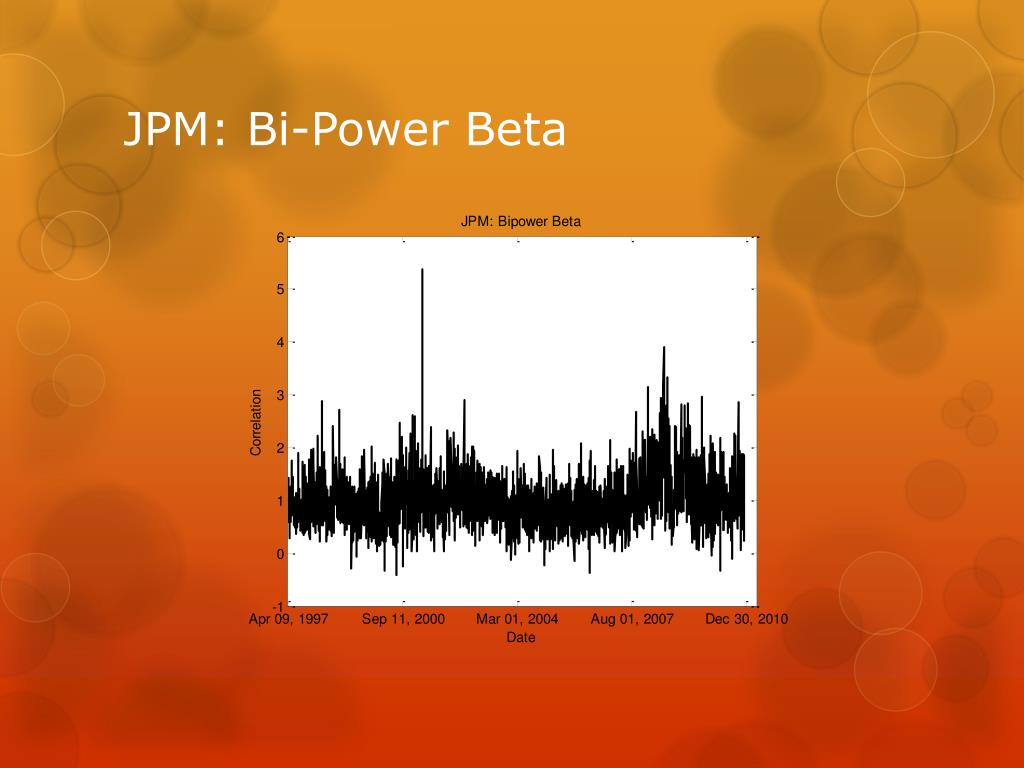 JPM: Bi-Power Beta

JPM: Bipower Beta

6
5
4
3
2
1
0
-1

Correlation

Apr 09, 1997
Sep 11, 2000
Mar 01, 2004
Aug 01, 2007
Dec 30, 2010

Date